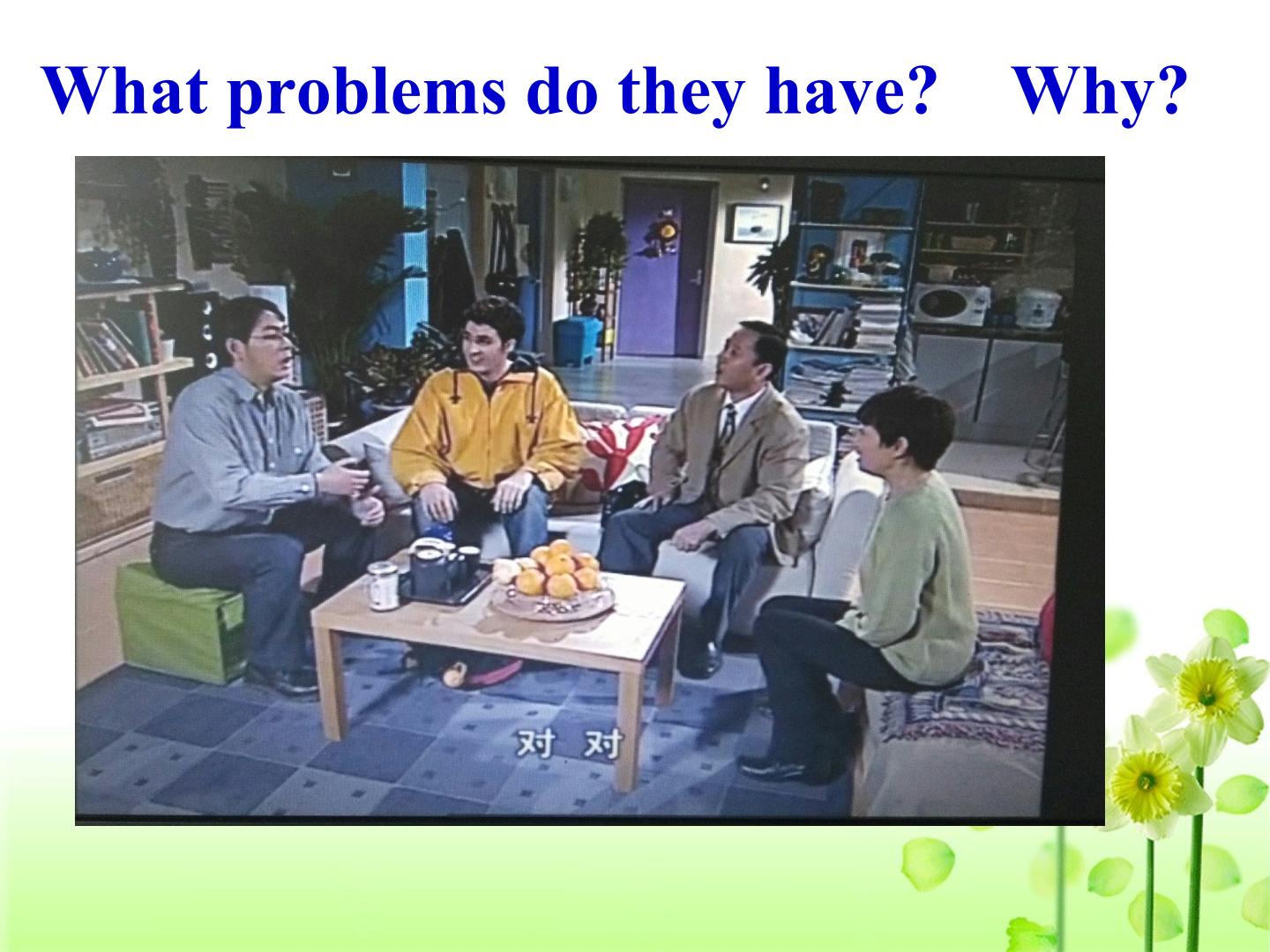 What problems do they have?    Why?

对 对